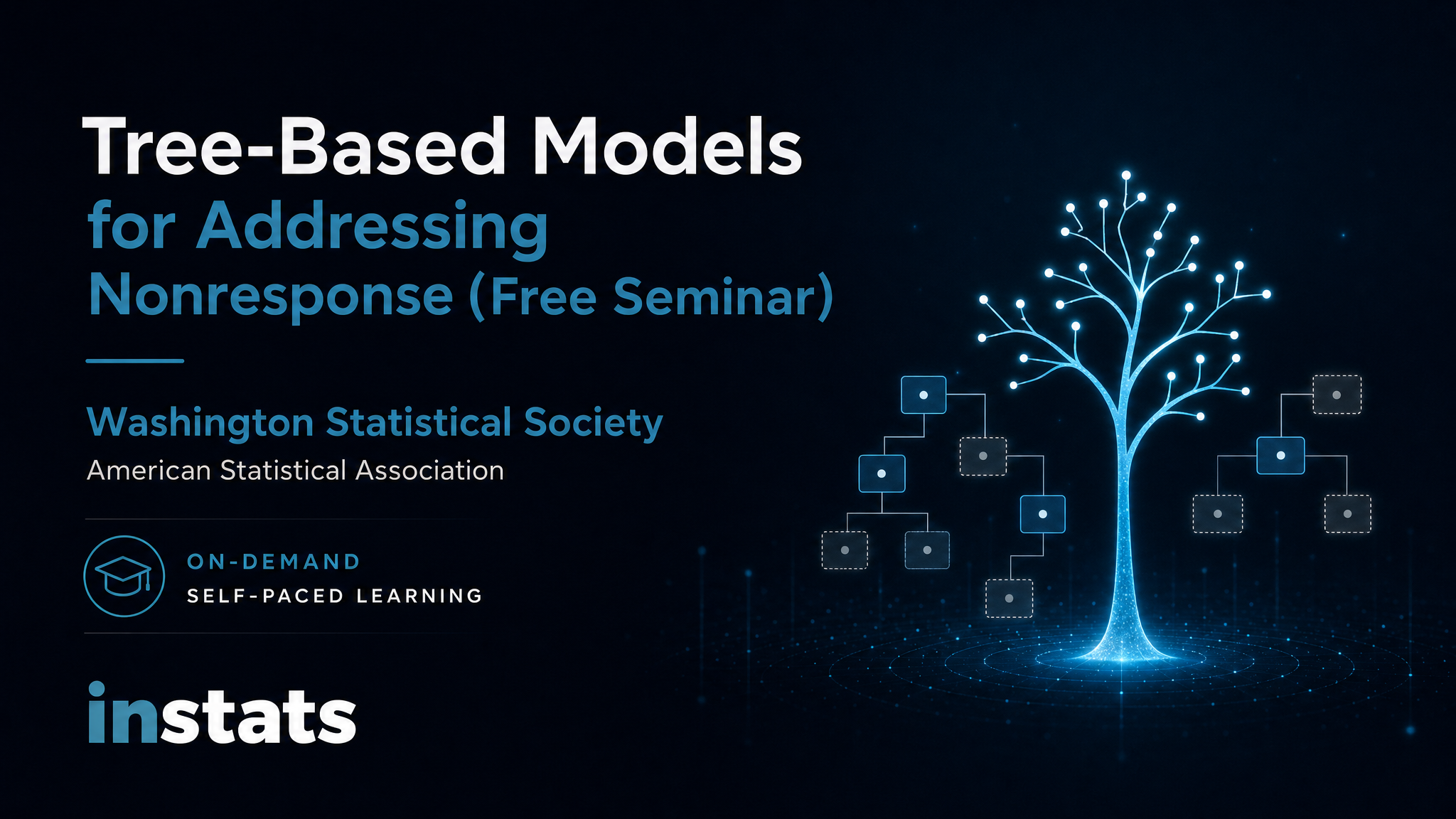 Tree-Based Models
for Addressing
Nonresponse (Free Seminar)

Washington Statistical Society
American Statistical Association

ON-DEMAND
SELF-PACED LEARNING

instats